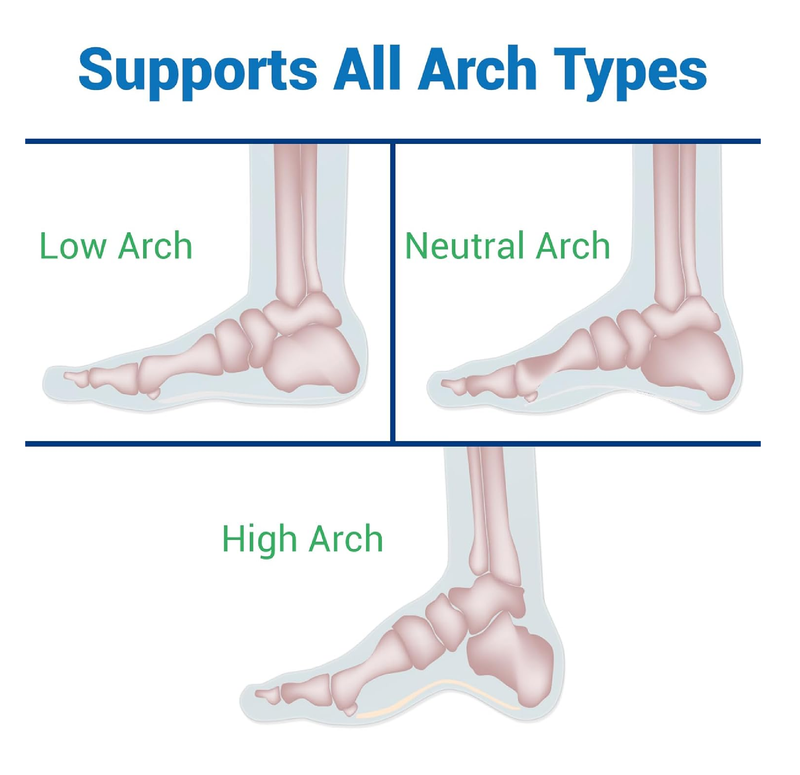 Supports All Arch Types

Low Arch

Neutral Arch

High Arch